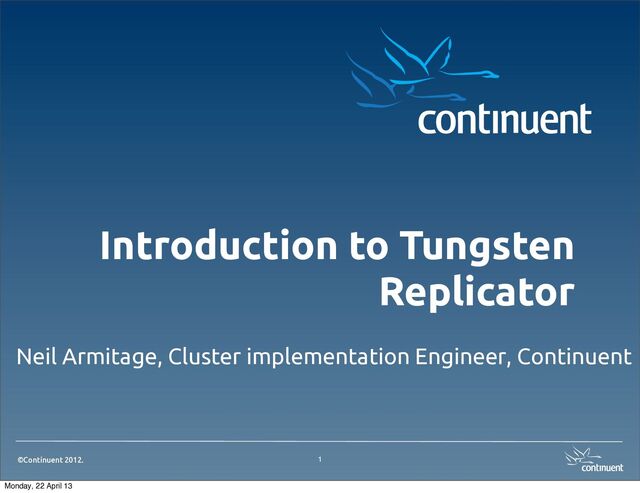 continuent

Introduction to Tungsten Replicator

Neil Armitage, Cluster implementation Engineer, Continuent

©Continuent 2012.

1

continuent

Monday, 22 April 13